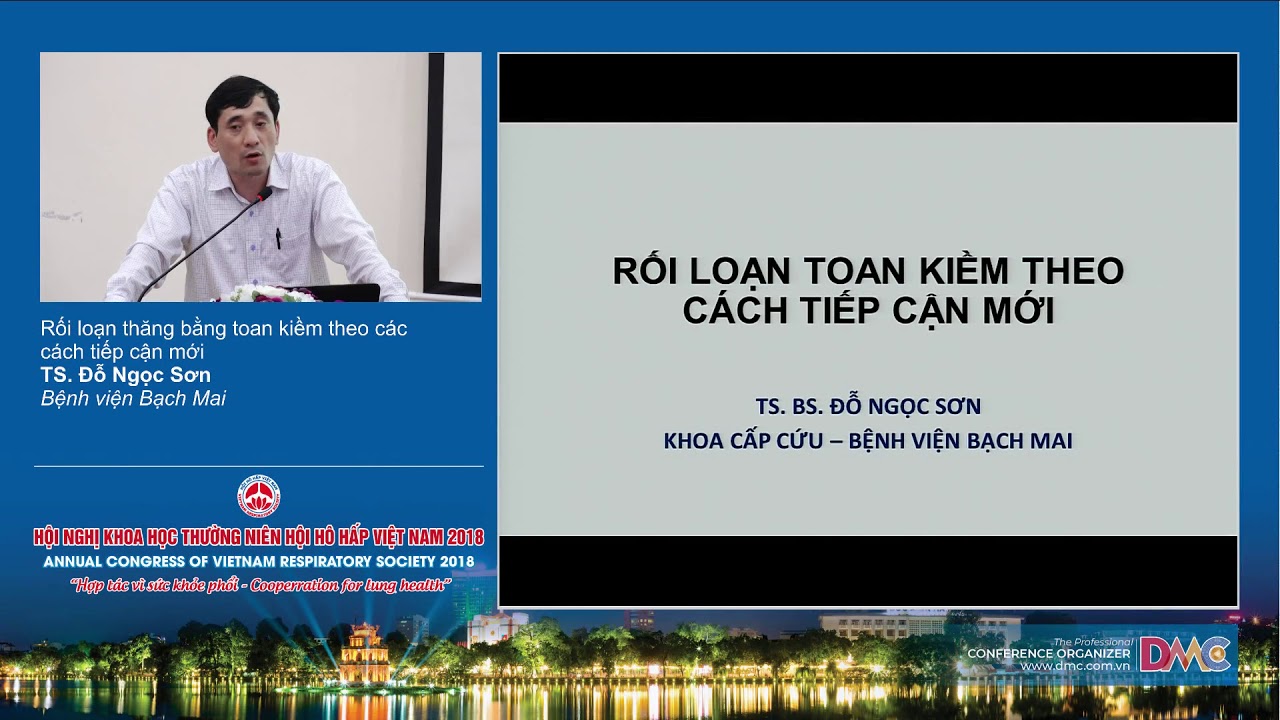 Rối loạn thăng bằng toan kiềm theo các cách tiếp cận mới
TS. Đỗ Ngọc Sơn
Bệnh viện Bạch Mai

HỘI NGHỊ KHOA HỌC THƯỜNG NIÊN HỘI HÔ HẤP VIỆT NAM 2018
ANNUAL CONGRESS OF VIETNAM RESPIRATORY SOCIETY 2018
"Hợp tác vì sức khỏe phổi - Cooperration for lung health"

RỐI LOẠN TOAN KIỀM THEO CÁCH TIẾP CẬN MỚI

TS. BS. ĐỖ NGỌC SƠN
KHOA CẤP CỨU – BỆNH VIỆN BẠCH MAI

The Professional
CONFERENCE ORGANIZER
www.dmc.com.vn
DMC